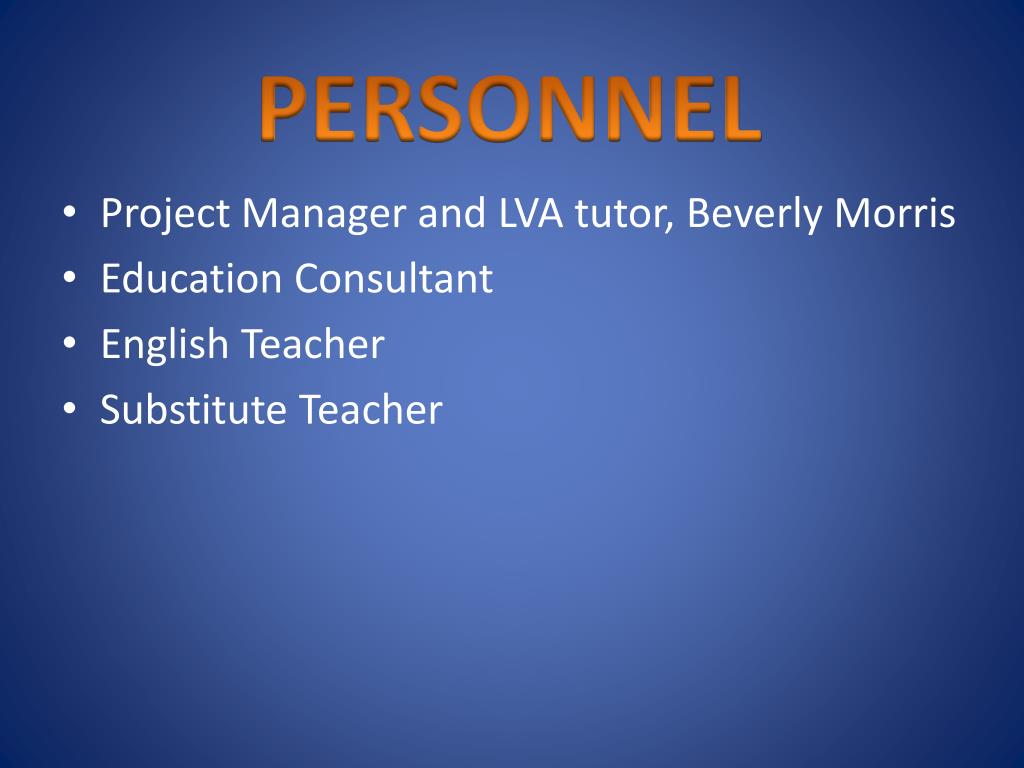 PERSONNEL

• Project Manager and LVA tutor, Beverly Morris
• Education Consultant
• English Teacher
• Substitute Teacher